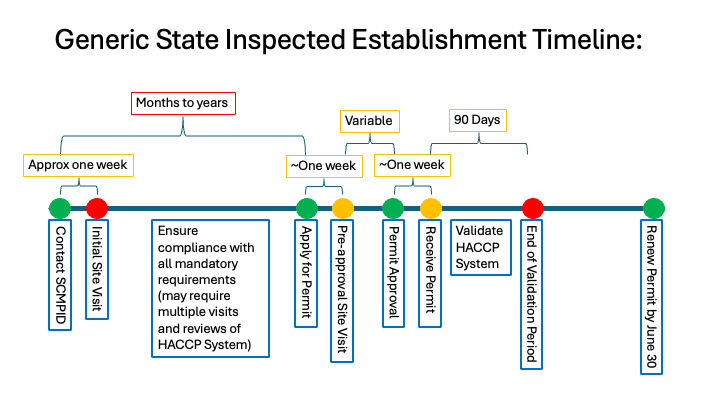 Generic State Inspected Establishment Timeline:

Months to years

Variable

90 Days

Approx one week

~One week

~One week

Contact SCMPID

Initial Site Visit

Ensure compliance with all mandatory requirements (may require multiple visits and reviews of HACCP System)

Apply for Permit

Pre-approval Site Visit

Permit Approval

Receive Permit

Validate HACCP System

End of Validation Period

Renew Permit by June 30